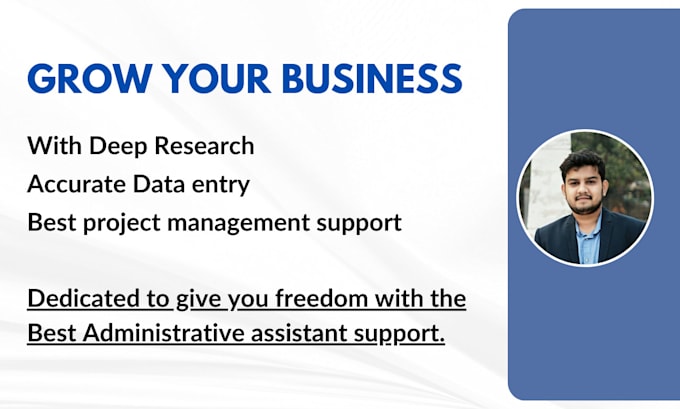 GROW YOUR BUSINESS

With Deep Research
Accurate Data entry
Best project management support

Dedicated to give you freedom with the Best Administrative assistant support.